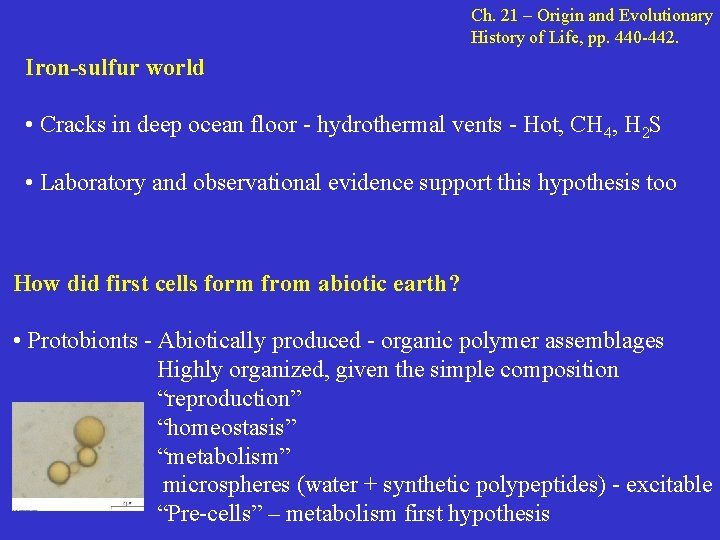 Ch. 21 – Origin and Evolutionary History of Life, pp. 440-442.

Iron-sulfur world

• Cracks in deep ocean floor - hydrothermal vents - Hot, $CH_4$, $H_2S$

• Laboratory and observational evidence support this hypothesis too

How did first cells form from abiotic earth?

• Protobionts - Abiotically produced - organic polymer assemblages
Highly organized, given the simple composition
"reproduction"
"homeostasis"
"metabolism"
microspheres (water + synthetic polypeptides) - excitable
"Pre-cells" – metabolism first hypothesis